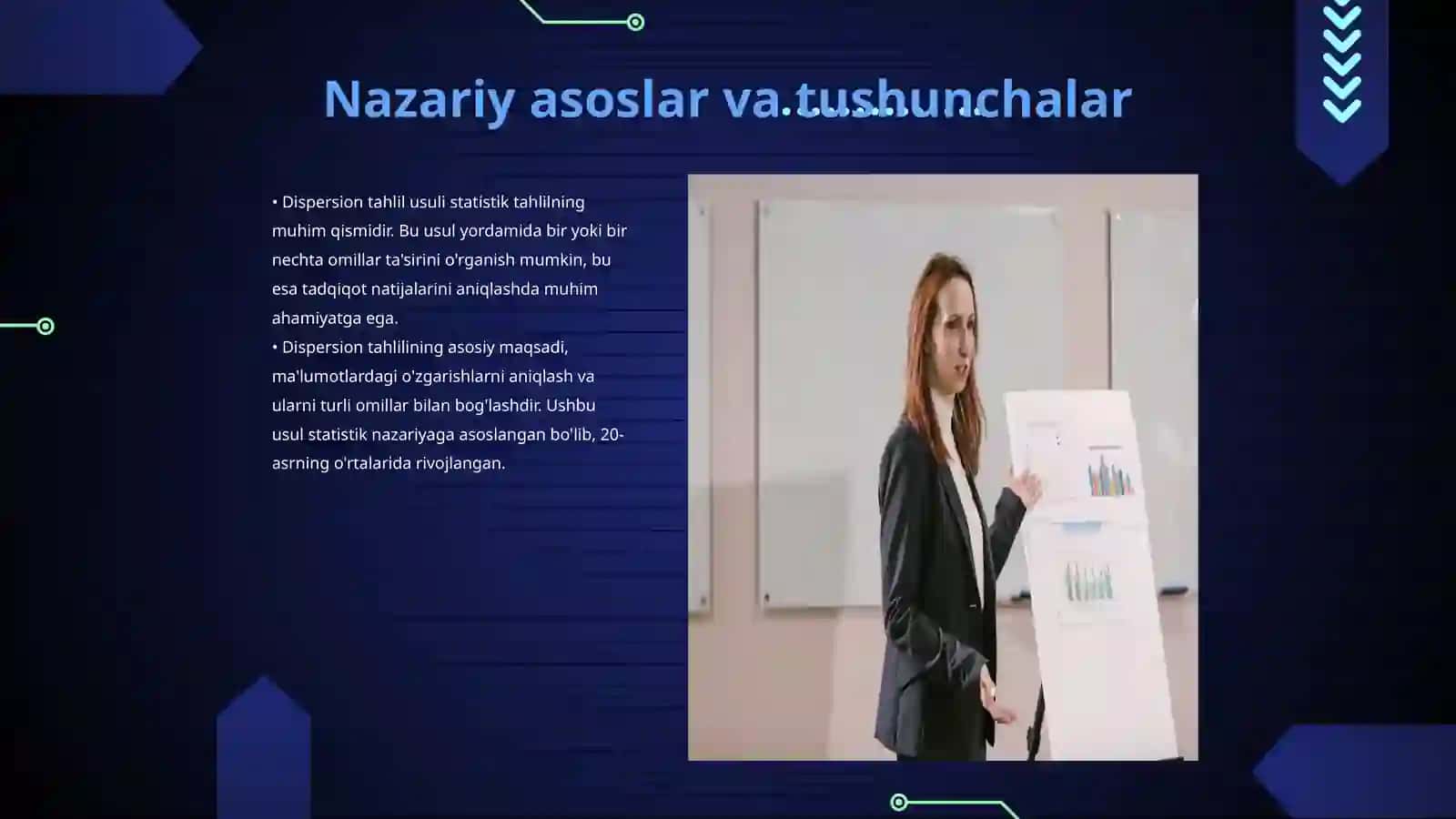 Nazariy asoslar va tushunchalar

• Dispersion tahlil usuli statistik tahlilning muhim qismidir. Bu usul yordamida bir yoki bir nechta omillar ta'sirini o'rganish mumkin, bu esa tadqiqot natijalarini aniqlashda muhim ahamiyatga ega.
• Dispersion tahlilining asosiy maqsadi, ma'lumotlardagi o'zgarishlarni aniqlash va ularni turli omillar bilan bog'lashdir. Ushbu usul statistik nazariyaga asoslangan bo'lib, 20-asrning o'rtalarida rivojlangan.